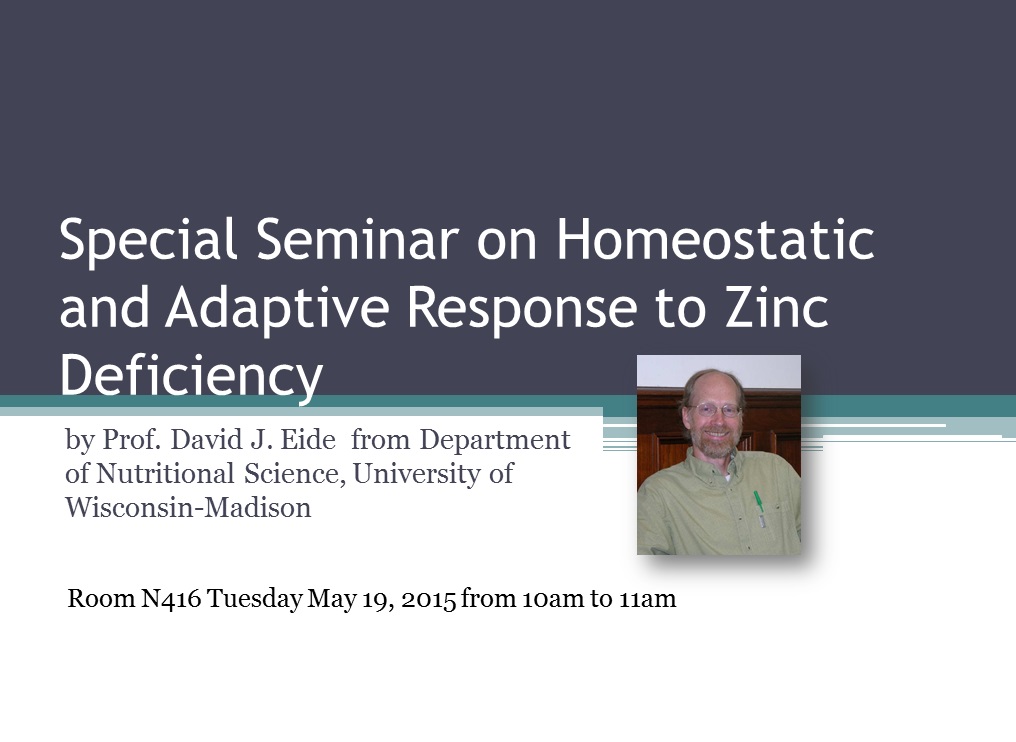 Special Seminar on Homeostatic and Adaptive Response to Zinc Deficiency

by Prof. David J. Eide from Department of Nutritional Science, University of Wisconsin-Madison

Room N416 Tuesday May 19, 2015 from 10am to 11am